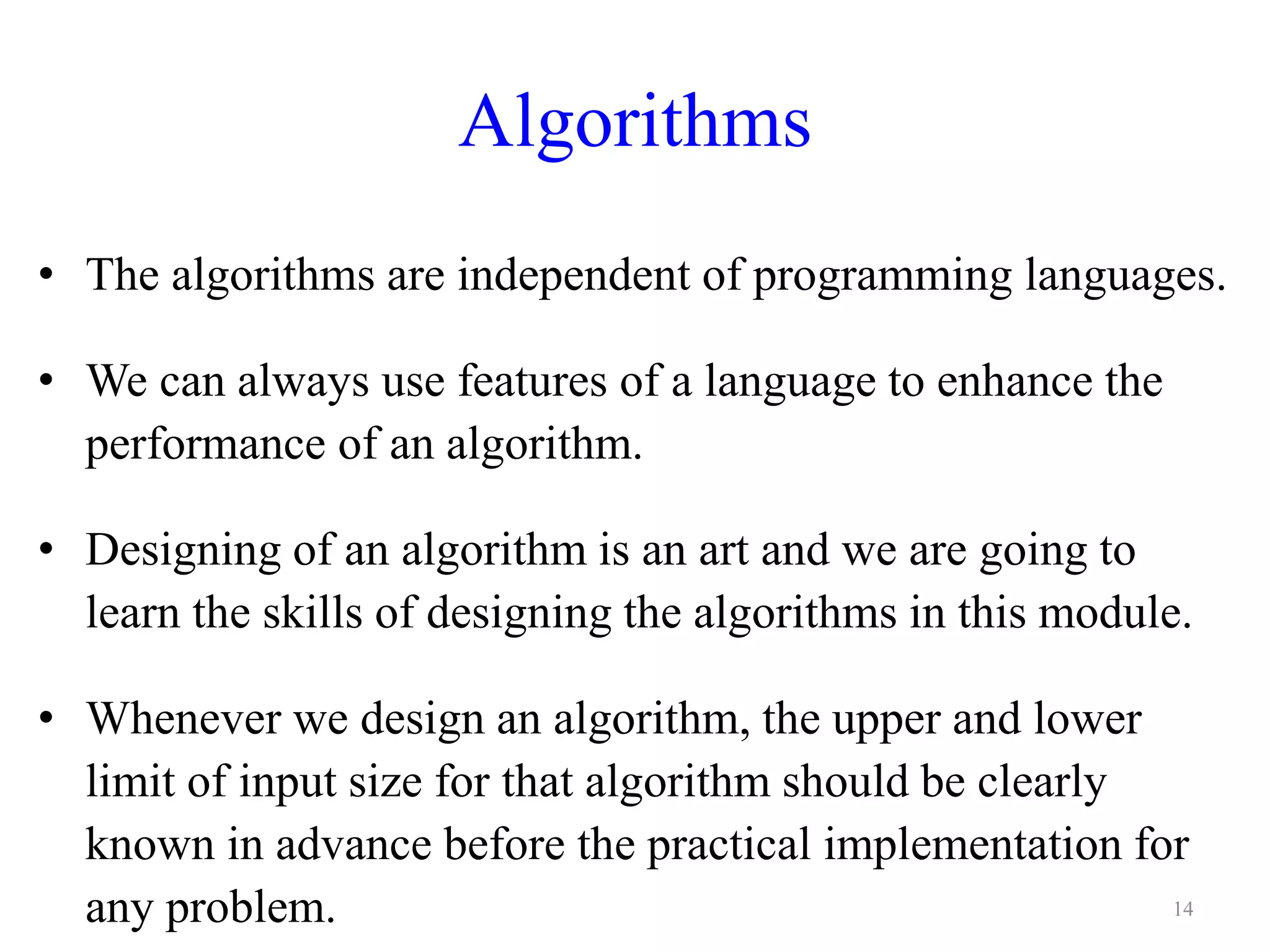 Algorithms

• The algorithms are independent of programming languages.

• We can always use features of a language to enhance the performance of an algorithm.

• Designing of an algorithm is an art and we are going to learn the skills of designing the algorithms in this module.

• Whenever we design an algorithm, the upper and lower limit of input size for that algorithm should be clearly known in advance before the practical implementation for any problem.

14